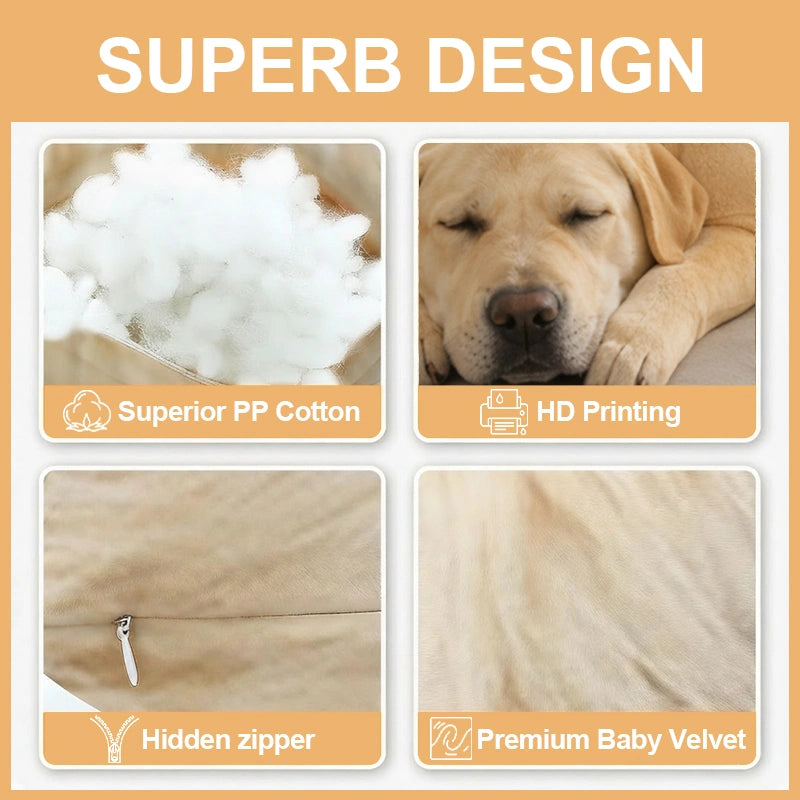 SUPERB DESIGN

Superior PP Cotton

HD Printing

Hidden zipper

Premium Baby Velvet